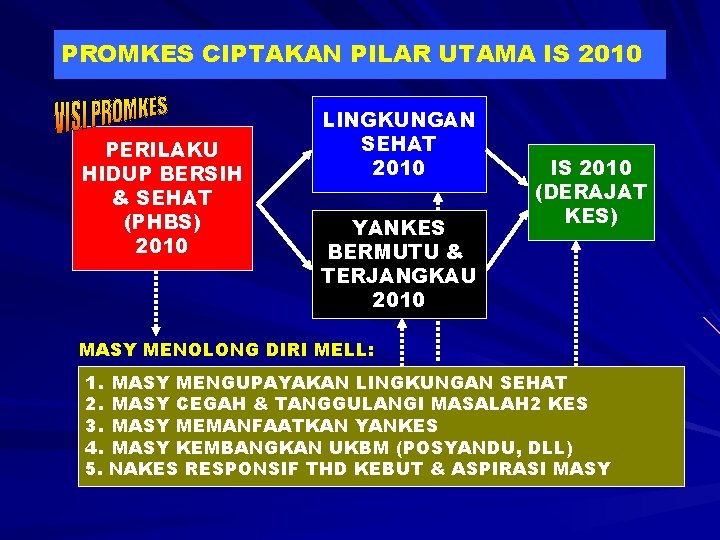 PROMKES CIPTAKAN PILAR UTAMA IS 2010

VISI PROMKES

PERILAKU HIDUP BERSIH & SEHAT (PHBS) 2010

LINGKUNGAN SEHAT 2010

YANKES BERMUTU & TERJANGKAU 2010

IS 2010 (DERAJAT KES)

MASY MENOLONG DIRI MELL:

1. MASY MENGUPAYAKAN LINGKUNGAN SEHAT
2. MASY CEGAH & TANGGULANGI MASALAH2 KES
3. MASY MEMANFAATKAN YANKES
4. MASY KEMBANGKAN UKBM (POSYANDU, DLL)
5. NAKES RESPONSIF THD KEBUT & ASPIRASI MASY